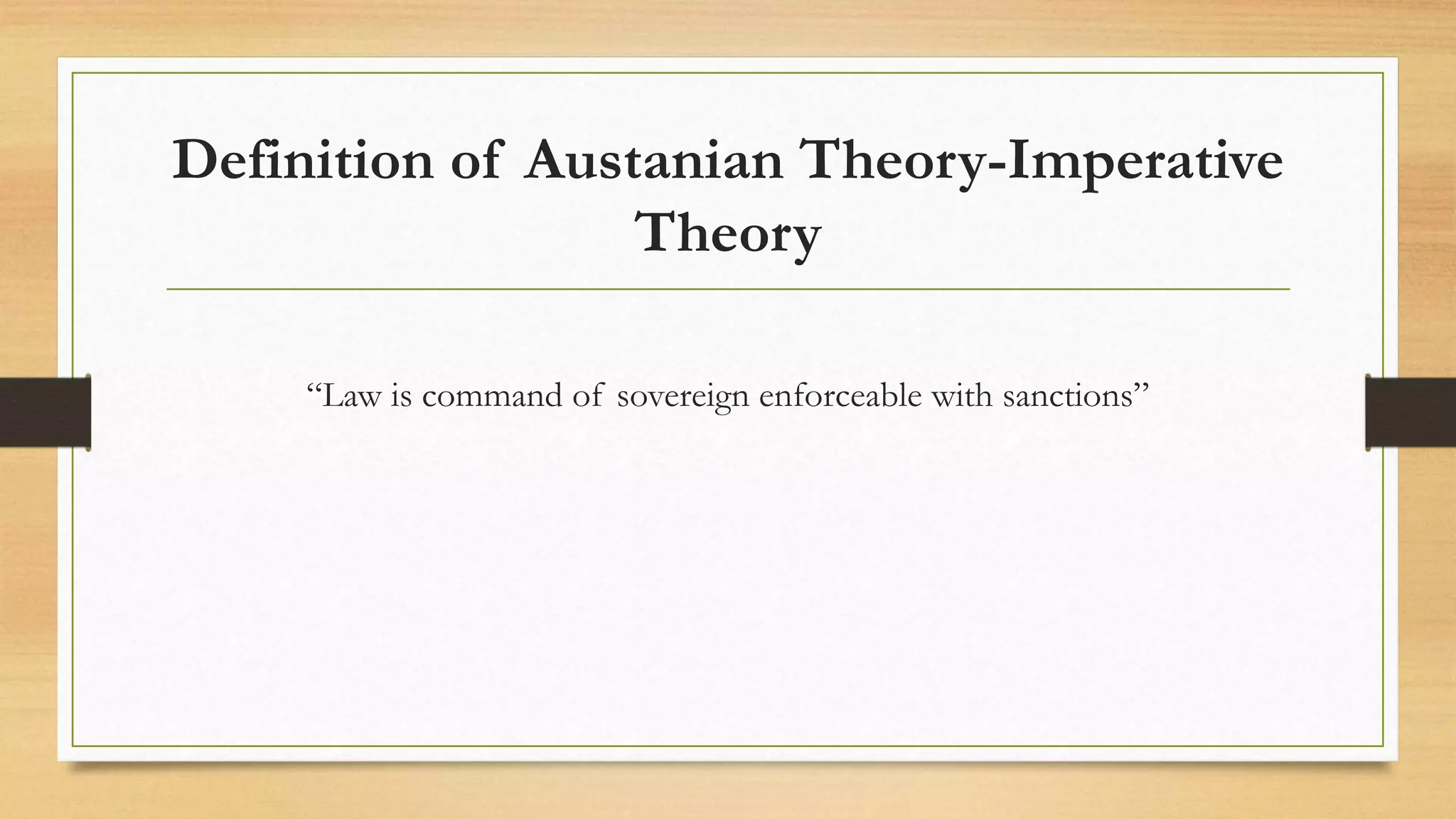 Definition of Austanian Theory-Imperative Theory

“Law is command of sovereign enforceable with sanctions”